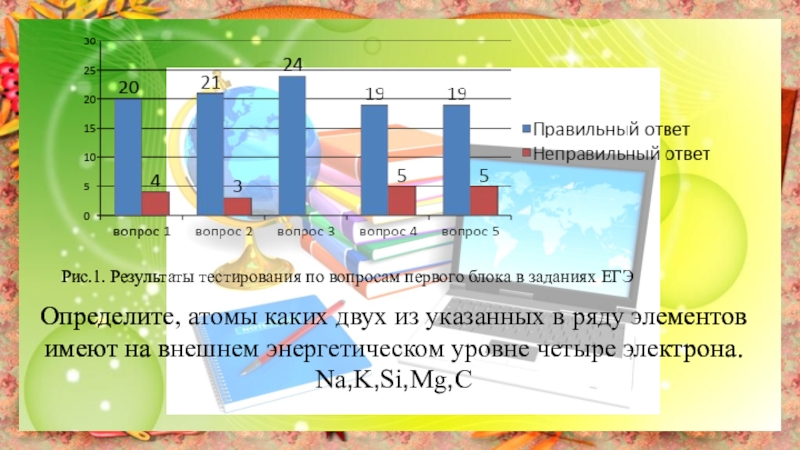 30
25
20
15
10
5
0

20
4
21
3
24
19
5
19
5

вопрос 1
вопрос 2
вопрос 3
вопрос 4
вопрос 5

Правильный ответ
Неправильный ответ

Рис.1. Результаты тестирования по вопросам первого блока в заданиях ЕГЭ

Определите, атомы каких двух из указанных в ряду элементов имеют на внешнем энергетическом уровне четыре электрона. Na,K,Si,Mg,C